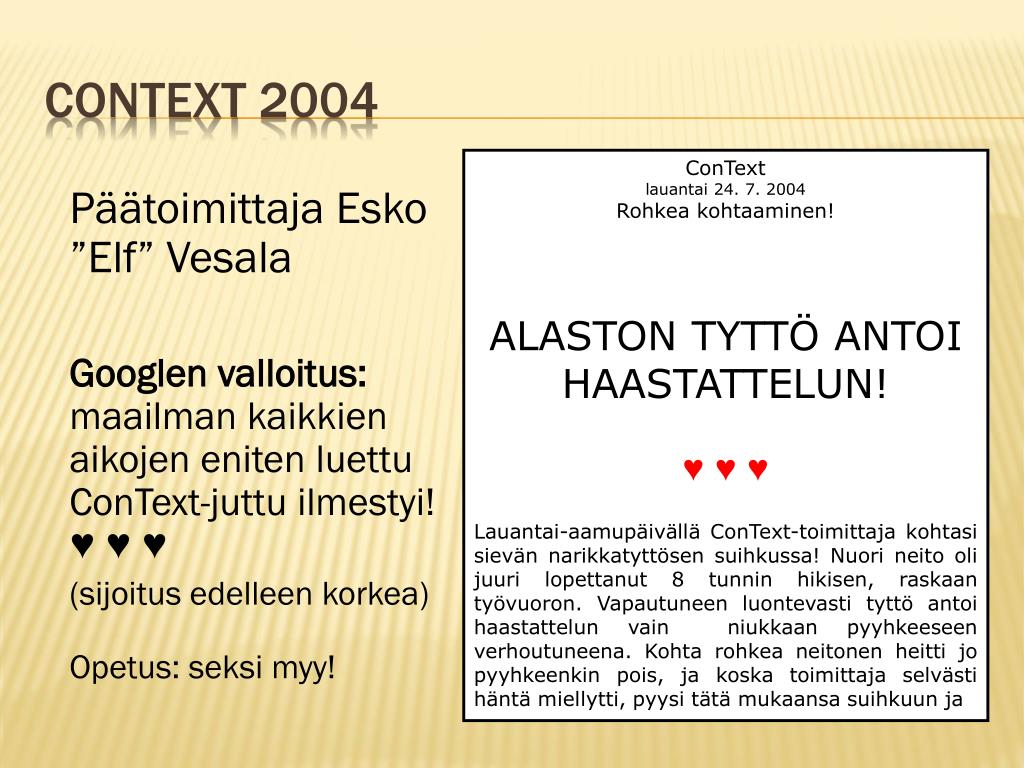 CONTEXT 2004

Päätoimittaja Esko ”Elf” Vesala

Googlen valloitus: maailman kaikkien aikojen eniten luettu ConText-juttu ilmestyi! ♥ ♥ ♥
(sijoitus edelleen korkea)

Opetus: seksi myy!

ConText
lauantai 24. 7. 2004
Rohkea kohtaaminen!

ALASTON TYTTÖ ANTOI HAASTATTELUN!

♥ ♥ ♥

Lauantai-aamupäivällä ConText-toimittaja kohtasi sievän narikkatyttösen suihkussa! Nuori neito oli juuri lopettanut 8 tunnin hikisen, raskaan työvuoron. Vapautuneen luontevasti tyttö antoi haastattelun vain niukkaan pyyhkeeseen verhoutuneena. Kohta rohkea neitonen heitti jo pyyhkeenkin pois, ja koska toimittaja selvästi häntä miellytti, pyysi tätä mukaansa suihkuun ja